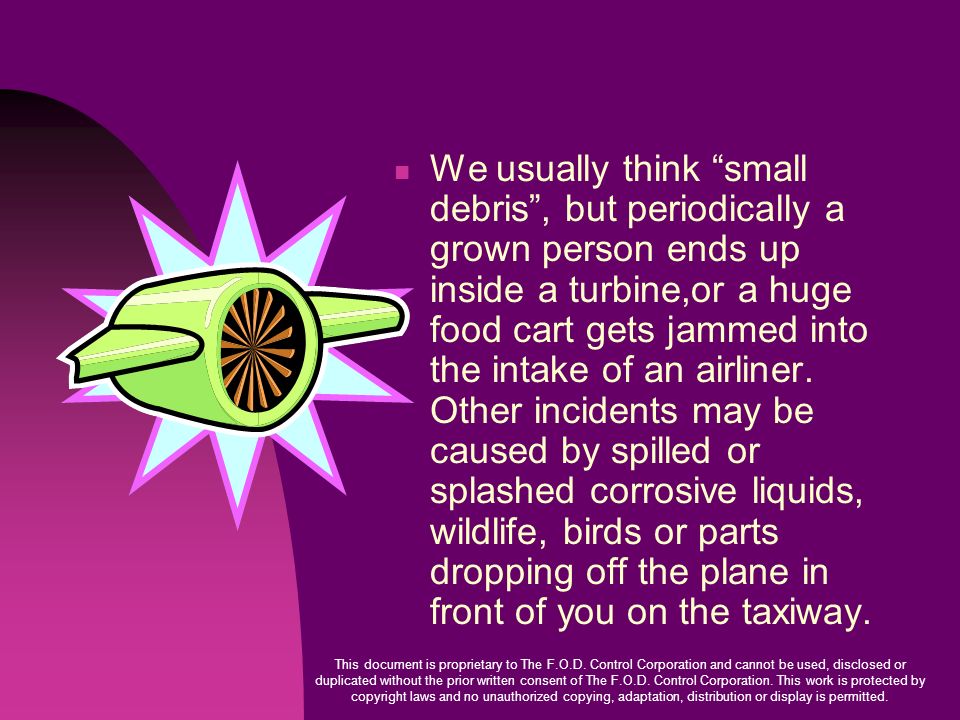 We usually think “small debris”, but periodically a grown person ends up inside a turbine,or a huge food cart gets jammed into the intake of an airliner. Other incidents may be caused by spilled or splashed corrosive liquids, wildlife, birds or parts dropping off the plane in front of you on the taxiway.

This document is proprietary to The F.O.D. Control Corporation and cannot be used, disclosed or duplicated without the prior written consent of The F.O.D. Control Corporation. This work is protected by copyright laws and no unauthorized copying, adaptation, distribution or display is permitted.